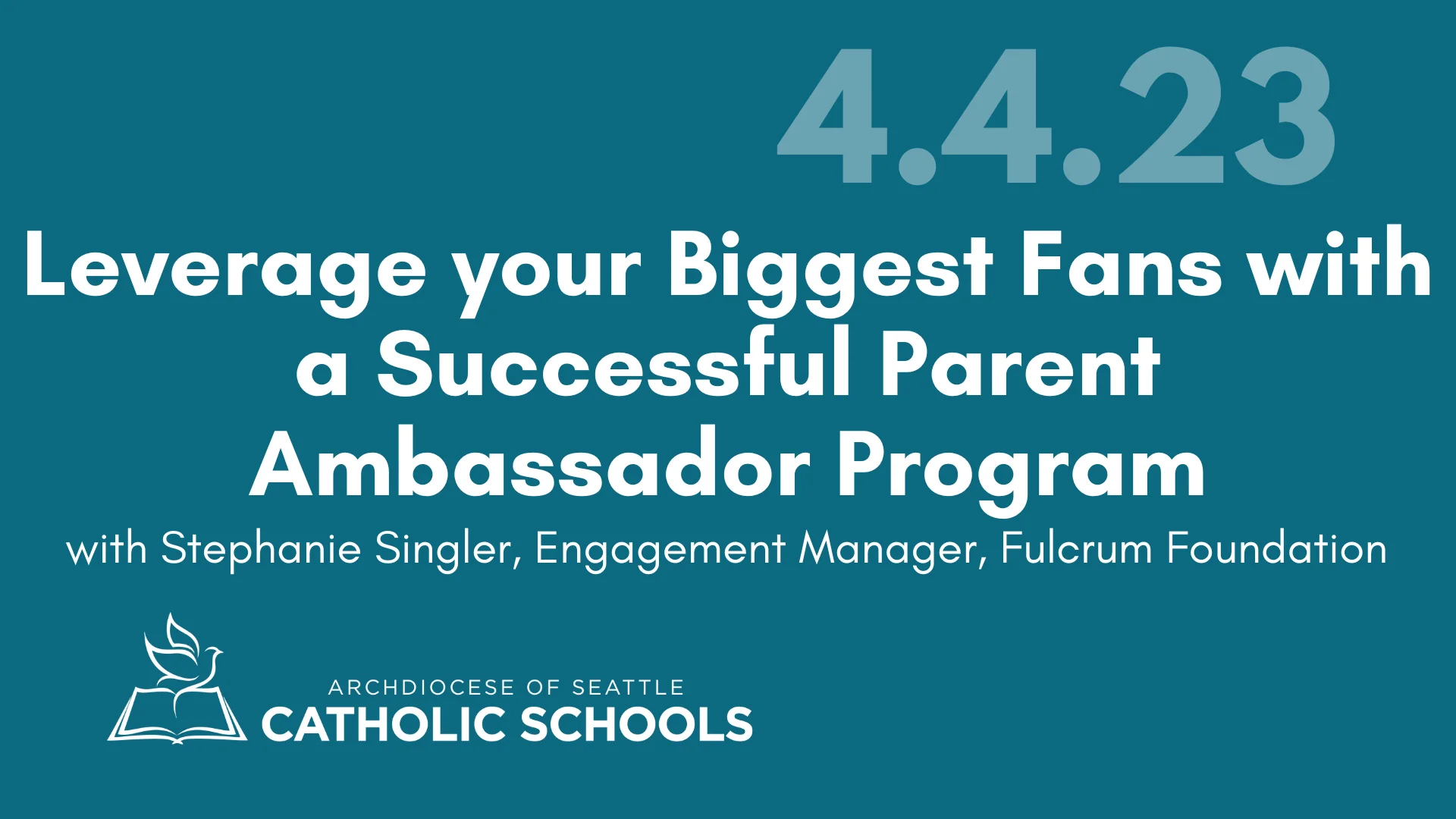 4.4.23

Leverage your Biggest Fans with a Successful Parent Ambassador Program

with Stephanie Singler, Engagement Manager, Fulcrum Foundation

ARCHDIOCESE OF SEATTLE
CATHOLIC SCHOOLS